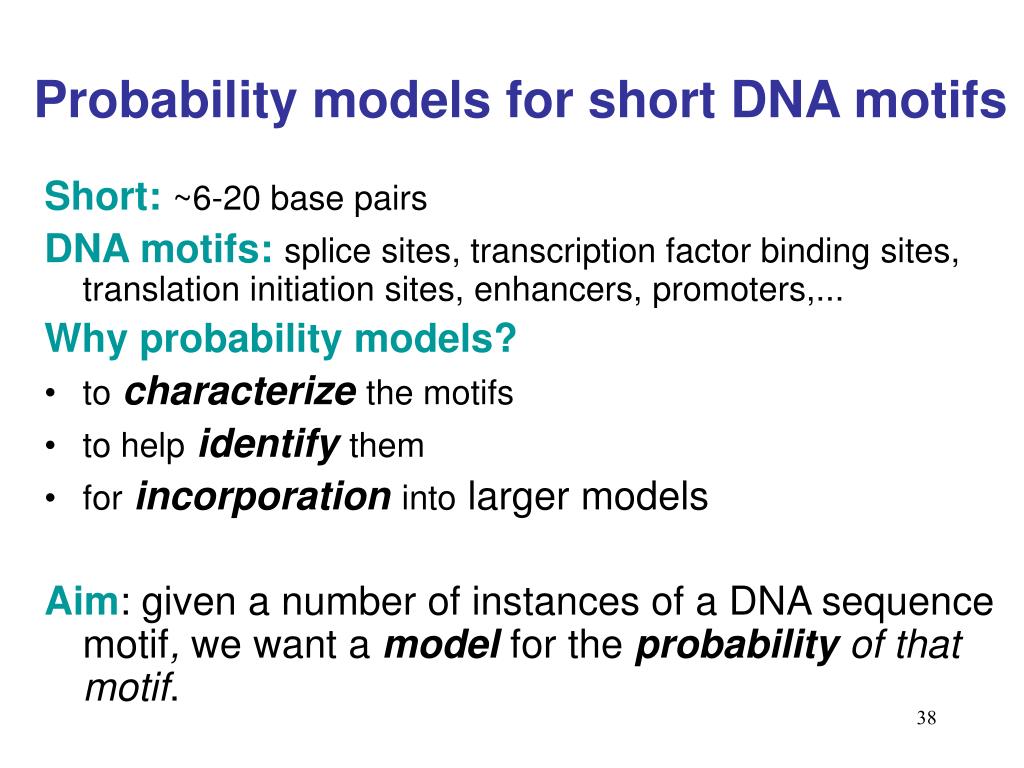 Probability models for short DNA motifs

Short: ~6-20 base pairs

DNA motifs: splice sites, transcription factor binding sites, translation initiation sites, enhancers, promoters,...

Why probability models?

• to characterize the motifs
• to help identify them
• for incorporation into larger models

Aim: given a number of instances of a DNA sequence motif, we want a model for the probability of that motif.

38